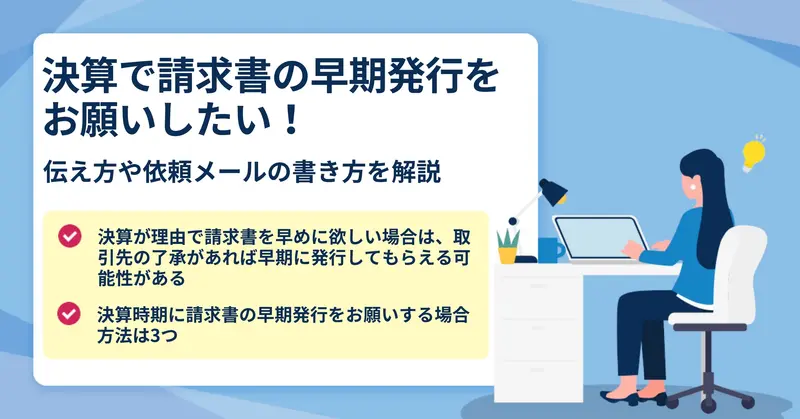 決算で請求書の早期発行をお願いしたい！

伝え方や依頼メールの書き方を解説

決算が理由で請求書を早めに欲しい場合は、取引先の了承があれば早期に発行してもらえる可能性がある

決算時期に請求書の早期発行をお願いする場合方法は3つ